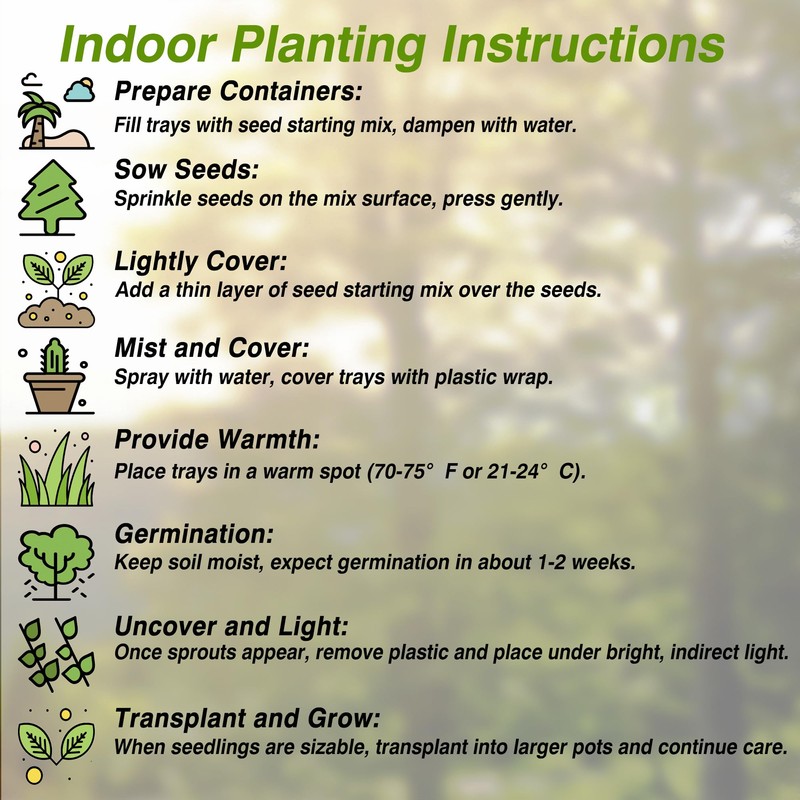 Indoor Planting Instructions

Prepare Containers:
Fill trays with seed starting mix, dampen with water.

Sow Seeds:
Sprinkle seeds on the mix surface, press gently.

Lightly Cover:
Add a thin layer of seed starting mix over the seeds.

Mist and Cover:
Spray with water, cover trays with plastic wrap.

Provide Warmth:
Place trays in a warm spot (70-75° F or 21-24° C).

Germination:
Keep soil moist, expect germination in about 1-2 weeks.

Uncover and Light:
Once sprouts appear, remove plastic and place under bright, indirect light.

Transplant and Grow:
When seedlings are sizable, transplant into larger pots and continue care.